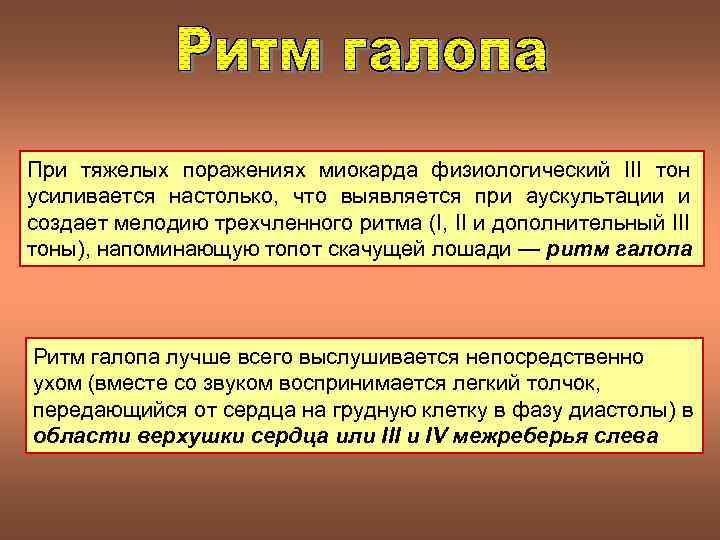 Ритм галопа

При тяжелых поражениях миокарда физиологический III тон усиливается настолько, что выявляется при аускультации и создает мелодию трехчленного ритма (I, II и дополнительный III тоны), напоминающую топот скачущей лошади — ритм галопа

Ритм галопа лучше всего выслушивается непосредственно ухом (вместе со звуком воспринимается легкий толчок, передающийся от сердца на грудную клетку в фазу диастолы) в области верхушки сердца или III и IV межреберья слева